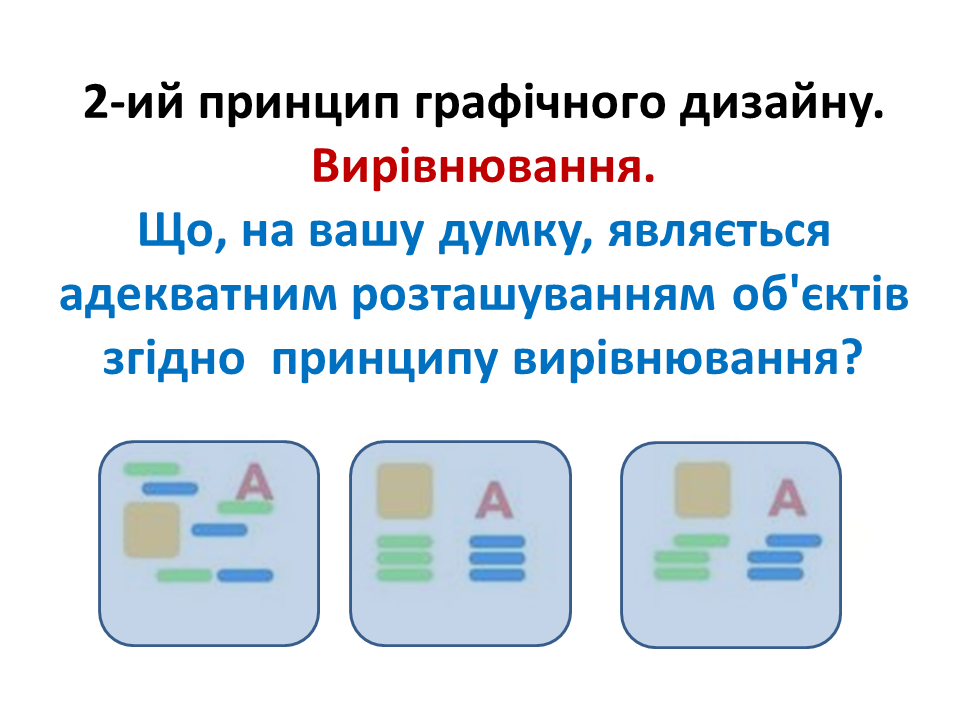 2-ий принцип графічного дизайну.
Вирівнювання.
Що, на вашу думку, являється адекватним розташуванням об'єктів згідно  принципу вирівнювання?

A

A

A